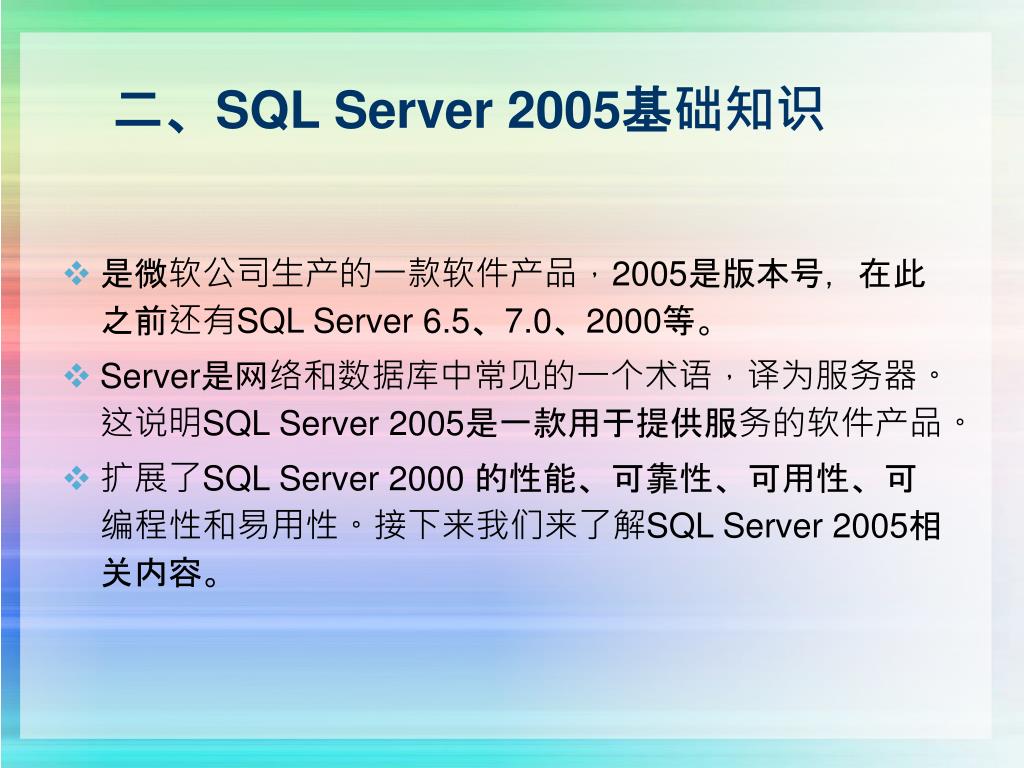 二、SQL Server 2005基础知识

❖ 是微软公司生产的一款软件产品，2005是版本号，在此之前还有SQL Server 6.5、7.0、2000等。

❖ Server是网络和数据库中常见的一个术语，译为服务器。这说明SQL Server 2005是一款用于提供服务的软件产品。

❖ 扩展了SQL Server 2000 的性能、可靠性、可用性、可编程性和易用性。接下来我们来了解SQL Server 2005相关内容。